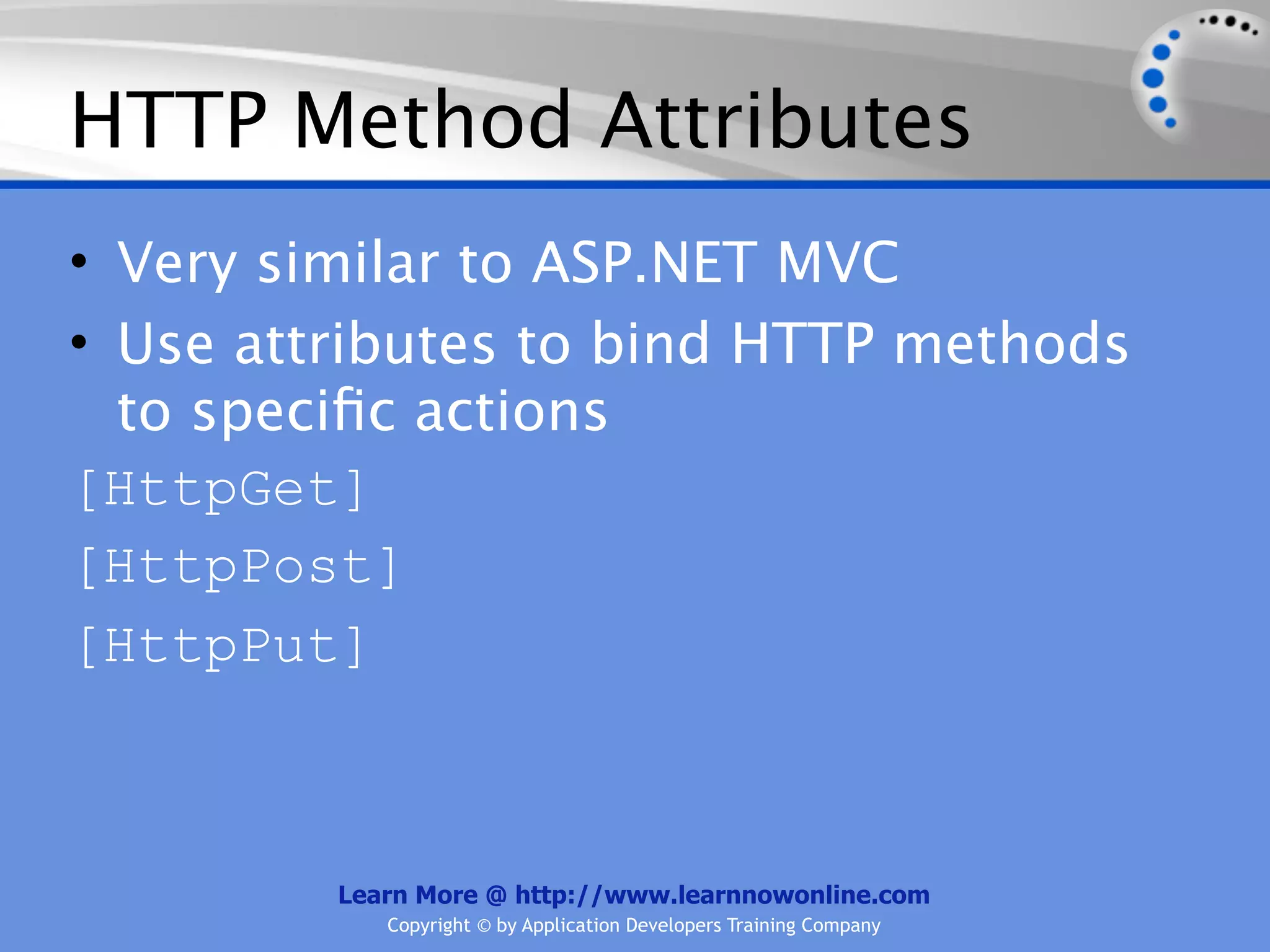 HTTP Method Attributes

• Very similar to ASP.NET MVC
• Use attributes to bind HTTP methods to specific actions

[HttpGet]

[HttpPost]

[HttpPut]

Learn More @ http://www.learnnowonline.com
Copyright © by Application Developers Training Company